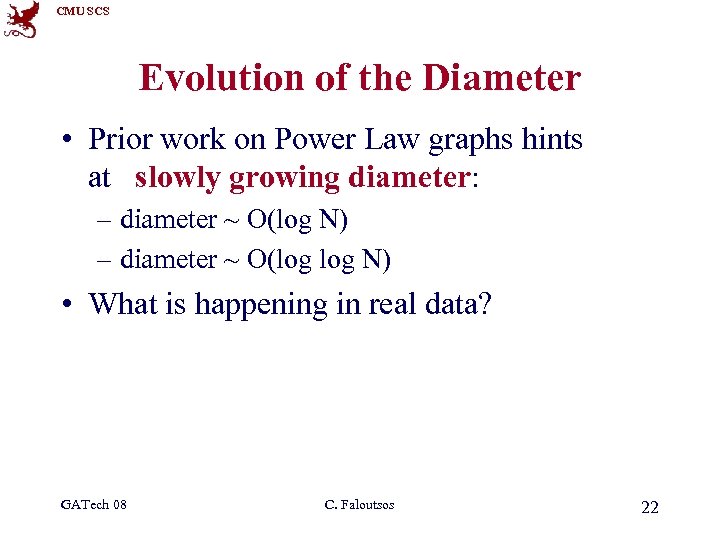 CMU SCS

Evolution of the Diameter

• Prior work on Power Law graphs hints at slowly growing diameter:
– diameter ~ O(log N)
– diameter ~ O(log log N)
• What is happening in real data?

GATech 08
C. Faloutsos
22